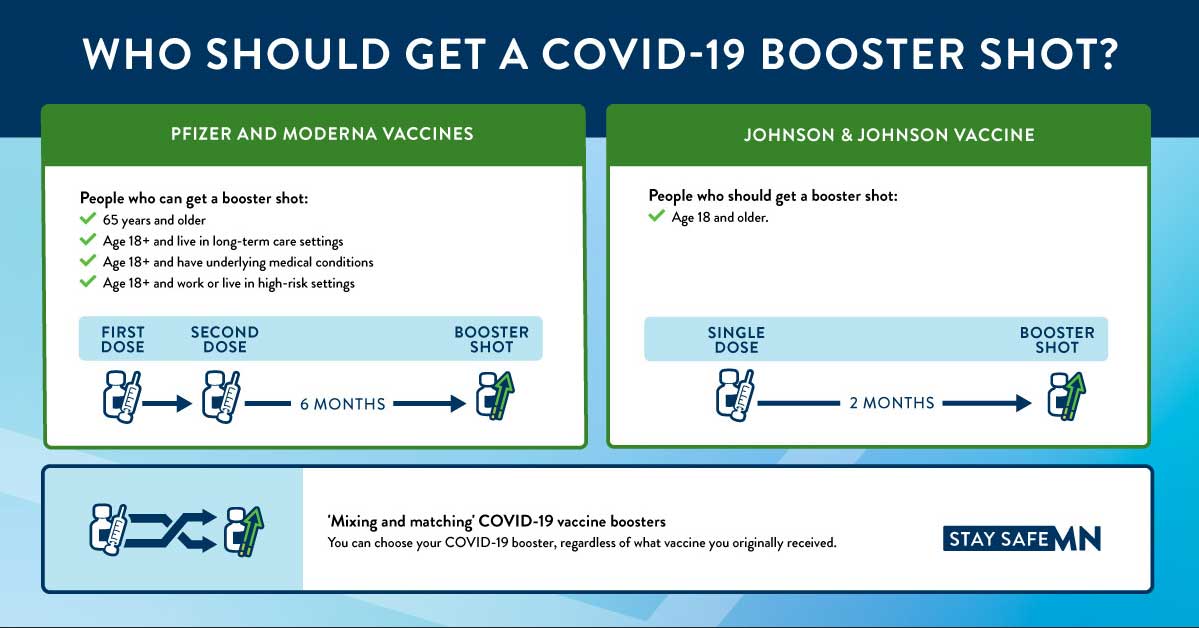 WHO SHOULD GET A COVID-19 BOOSTER SHOT?

PFIZER AND MODERNA VACCINES

People who can get a booster shot:
65 years and older
Age 18+ and live in long-term care settings
Age 18+ and have underlying medical conditions
Age 18+ and work or live in high-risk settings

FIRST DOSE
SECOND DOSE
BOOSTER SHOT
6 MONTHS

JOHNSON & JOHNSON VACCINE

People who should get a booster shot:
Age 18 and older.

SINGLE DOSE
BOOSTER SHOT
2 MONTHS

'Mixing and matching' COVID-19 vaccine boosters
You can choose your COVID-19 booster, regardless of what vaccine you originally received.

STAY SAFE MN